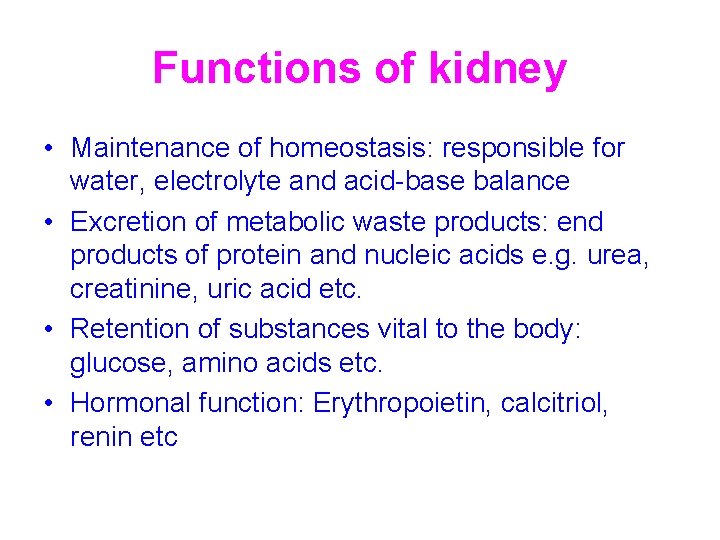 Functions of kidney

• Maintenance of homeostasis: responsible for water, electrolyte and acid-base balance
• Excretion of metabolic waste products: end products of protein and nucleic acids e.g. urea, creatinine, uric acid etc.
• Retention of substances vital to the body: glucose, amino acids etc.
• Hormonal function: Erythropoietin, calcitriol, renin etc